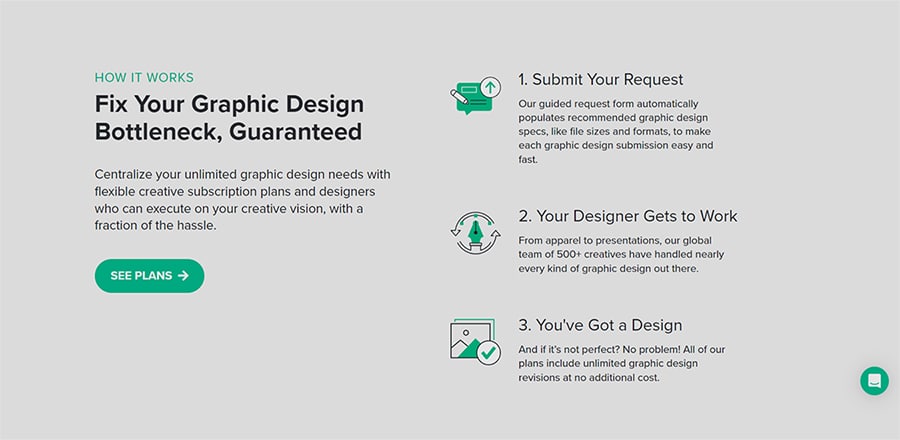 HOW IT WORKS

Fix Your Graphic Design Bottleneck, Guaranteed

Centralize your unlimited graphic design needs with flexible creative subscription plans and designers who can execute on your creative vision, with a fraction of the hassle.

SEE PLANS →

1. Submit Your Request

Our guided request form automatically populates recommended graphic design specs, like file sizes and formats, to make each graphic design submission easy and fast.

2. Your Designer Gets to Work

From apparel to presentations, our global team of 500+ creatives have handled nearly every kind of graphic design out there.

3. You've Got a Design

And if it's not perfect? No problem! All of our plans include unlimited graphic design revisions at no additional cost.